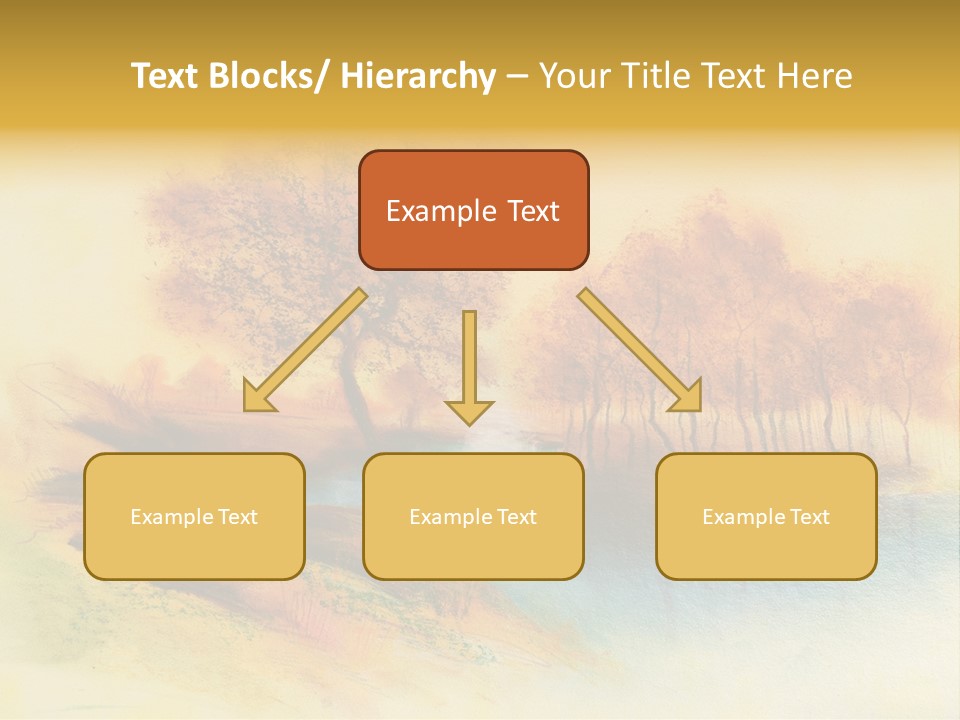 Text Blocks/ Hierarchy – Your Title Text Here

Example Text

Example Text

Example Text

Example Text